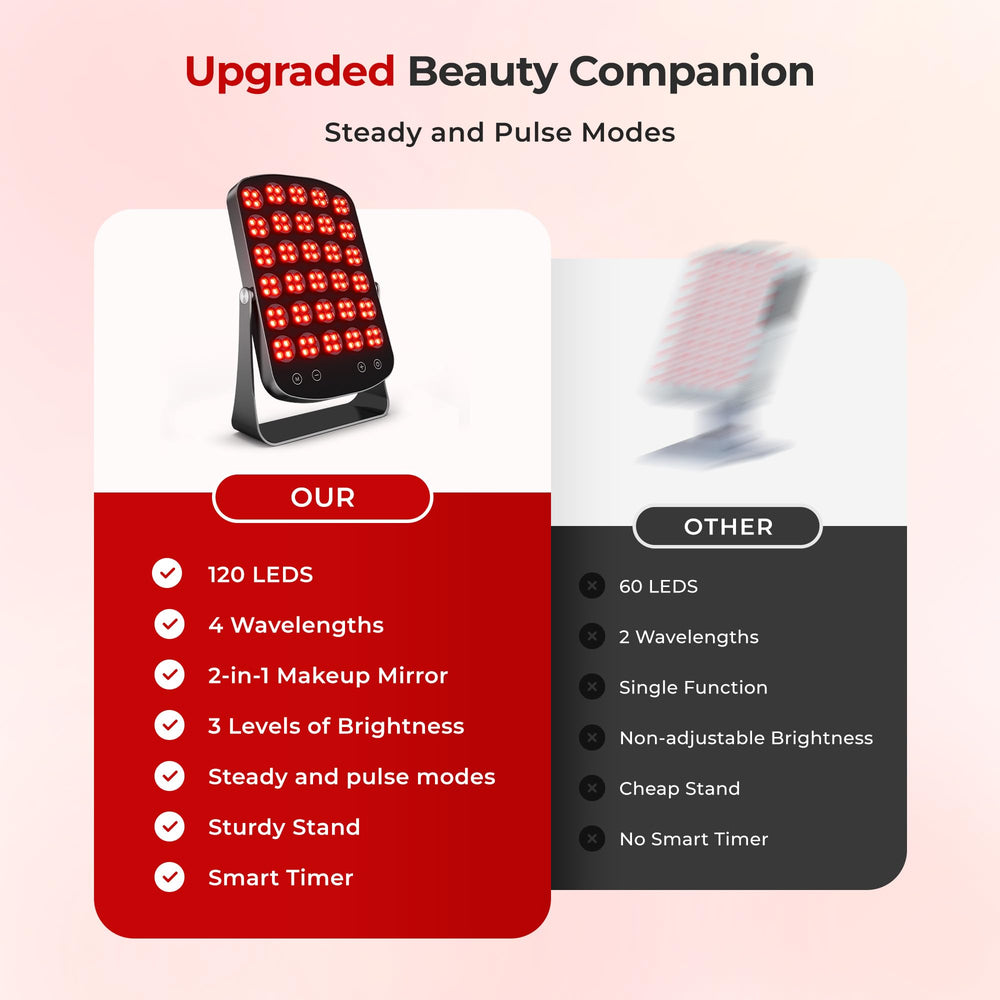 Upgraded Beauty Companion

Steady and Pulse Modes

OUR

120 LEDS
4 Wavelengths
2-in-1 Makeup Mirror
3 Levels of Brightness
Steady and pulse modes
Sturdy Stand
Smart Timer

OTHER

60 LEDS
2 Wavelengths
Single Function
Non-adjustable Brightness
Cheap Stand
No Smart Timer